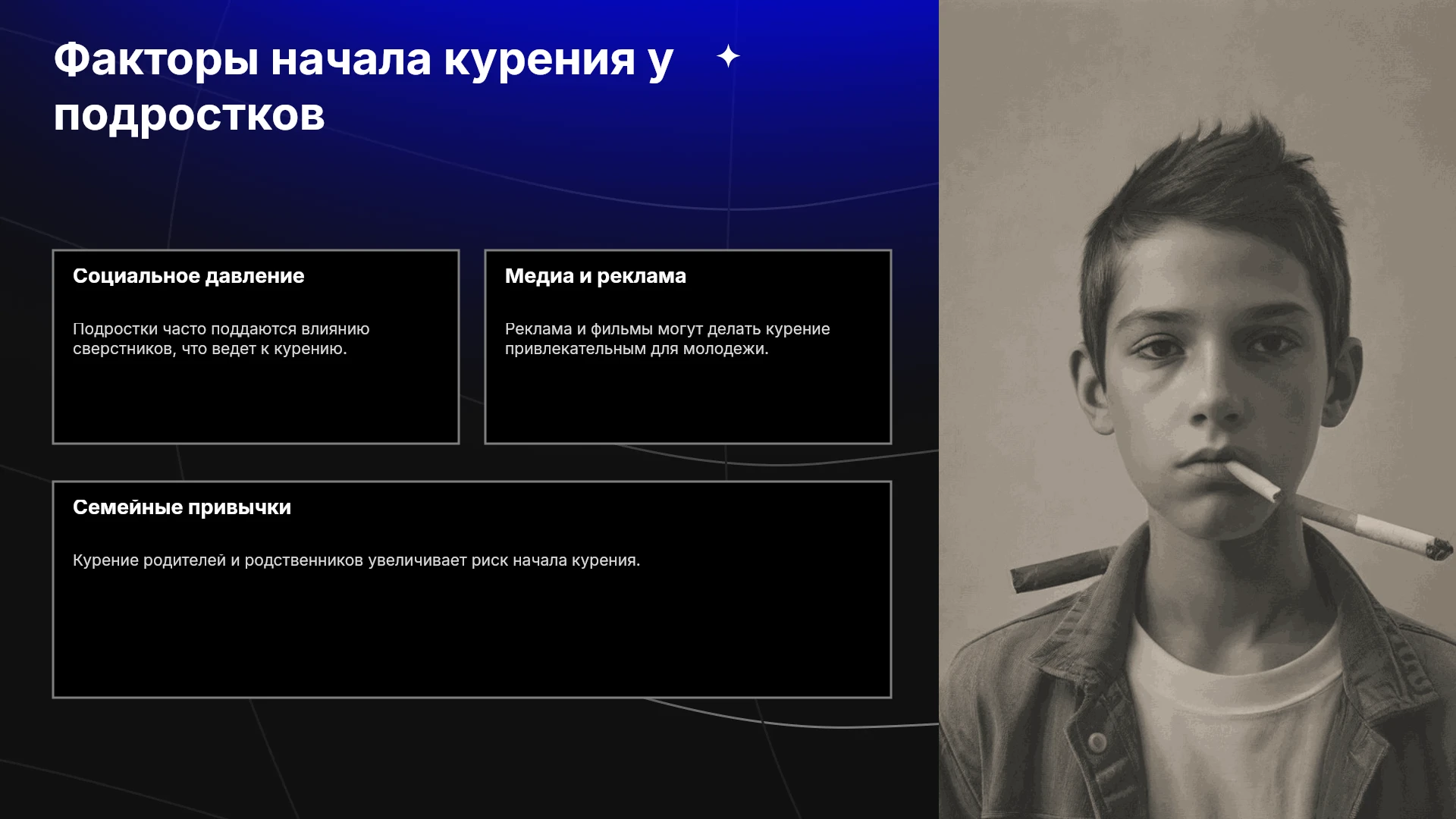 Факторы начала курения у подростков

Социальное давление

Подростки часто поддаются влиянию сверстников, что ведет к курению.

Медиа и реклама

Реклама и фильмы могут делать курение привлекательным для молодежи.

Семейные привычки

Курение родителей и родственников увеличивает риск начала курения.